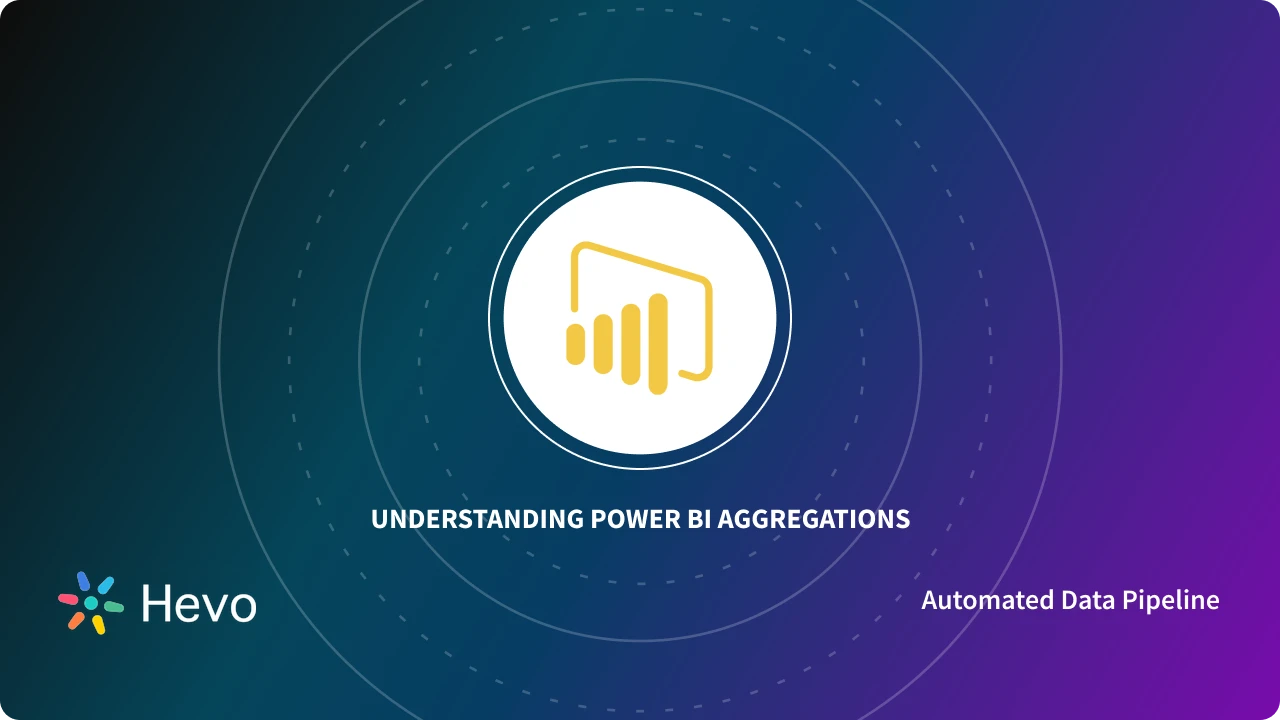 UNDERSTANDING POWER BI AGGREGATIONS

Hevo

Automated Data Pipeline